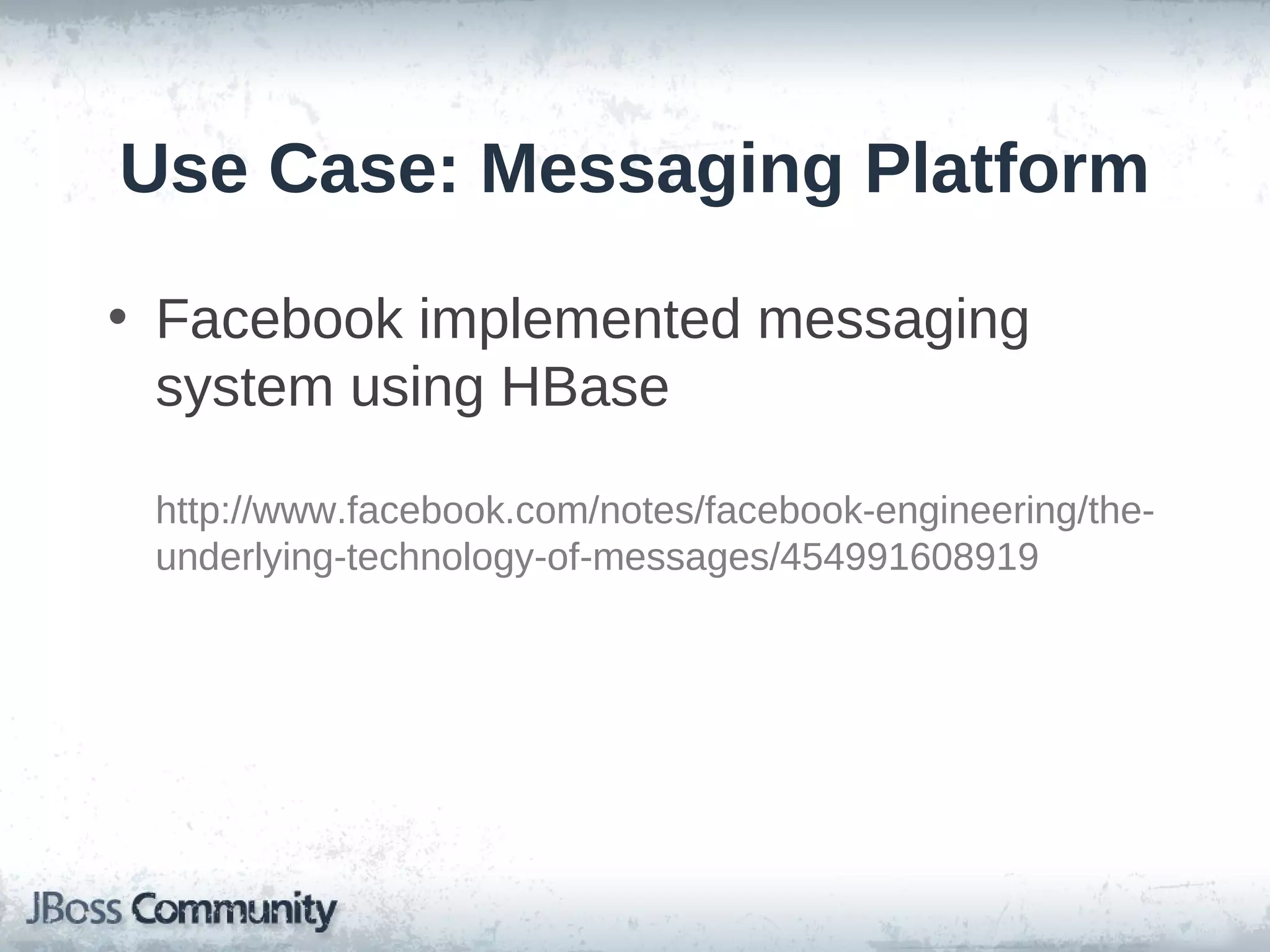 Use Case: Messaging Platform

• Facebook implemented messaging system using HBase

http://www.facebook.com/notes/facebook-engineering/the-underlying-technology-of-messages/454991608919

JBoss Community